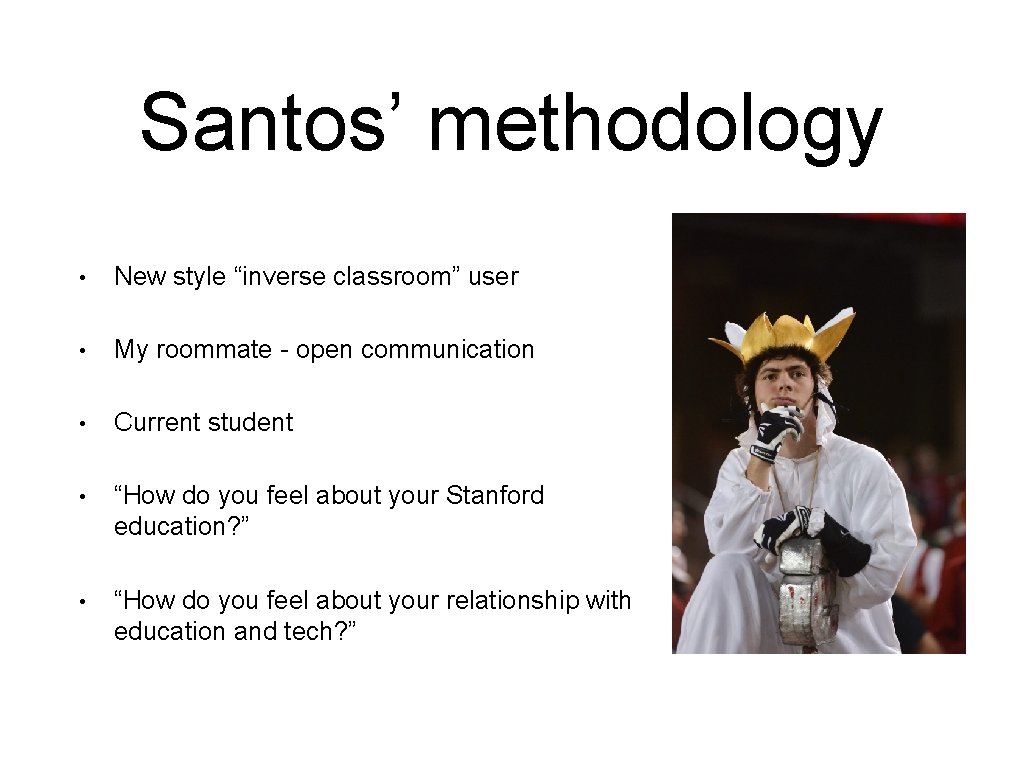 Santos’ methodology

• New style “inverse classroom” user

• My roommate - open communication

• Current student

• “How do you feel about your Stanford education?”

• “How do you feel about your relationship with education and tech?”